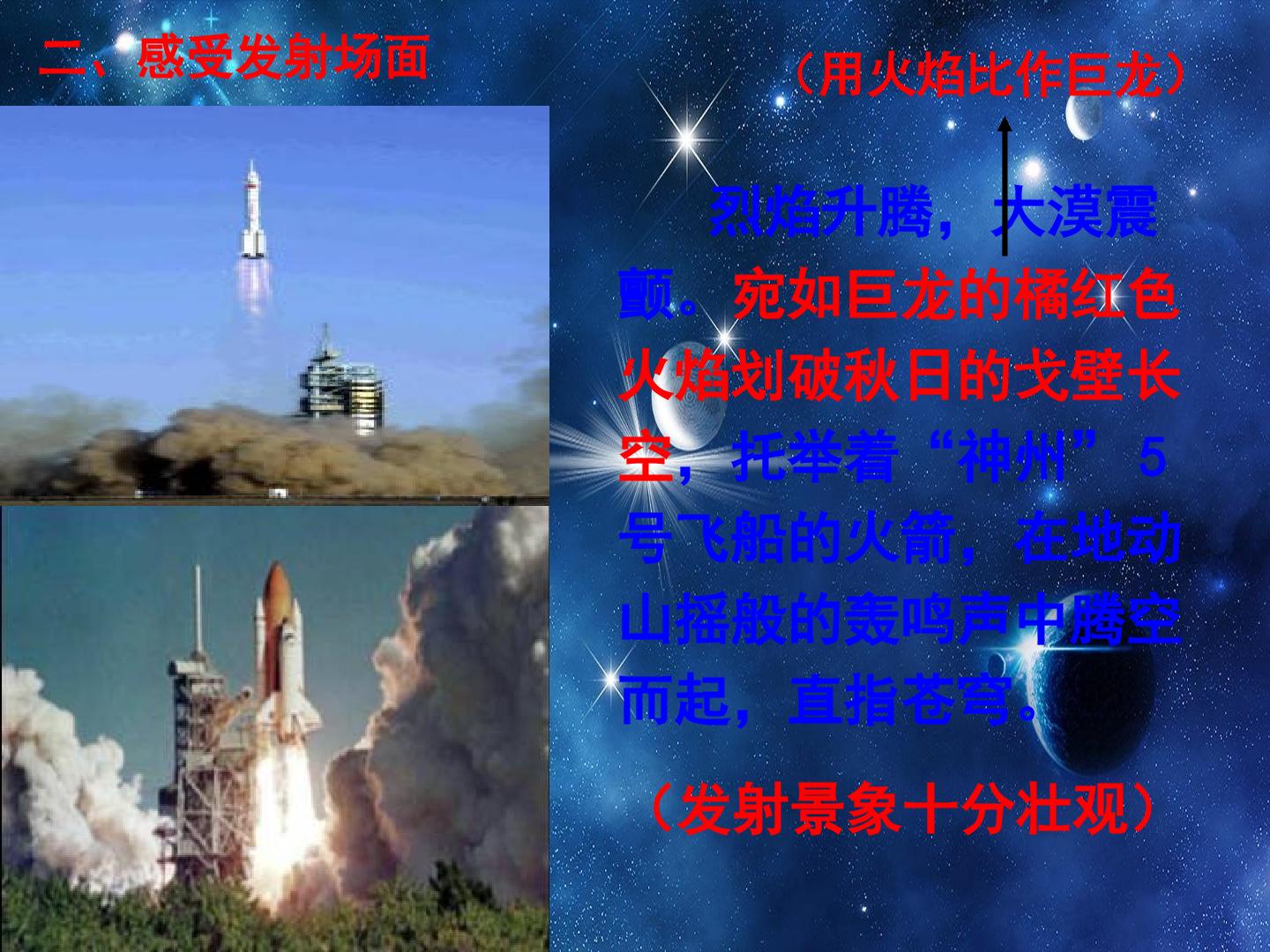 二、感受发射场面

（用火焰比作巨龙）

烈焰升腾，大漠震颤。宛如巨龙的橘红色火焰划破秋日的戈壁长空，托举着“神州”5号飞船的火箭，在地动山摇般的轰鸣声中腾空而起，直指苍穹。

（发射景象十分壮观）